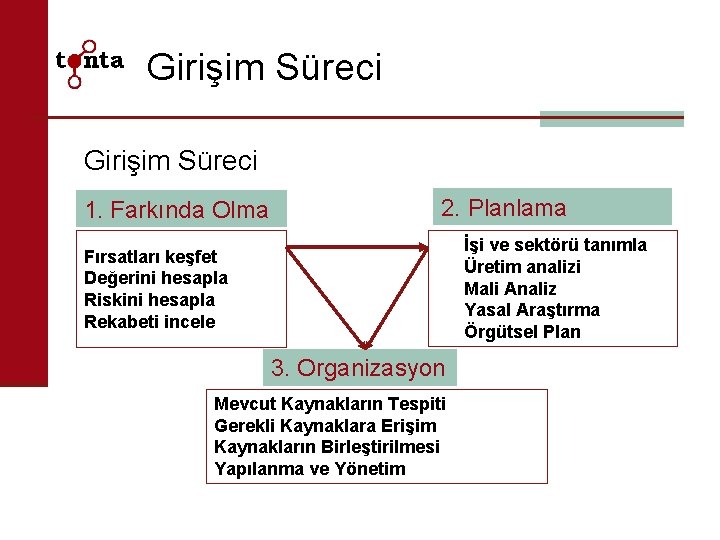 tonta Girişim Süreci

Girişim Süreci

1. Farkında Olma

Fırsatları keşfet
Değerini hesapla
Riskini hesapla
Rekabeti incele

2. Planlama

İşi ve sektörü tanımla
Üretim analizi
Mali Analiz
Yasal Araştırma
Örgütsel Plan

3. Organizasyon

Mevcut Kaynakların Tespiti
Gerekli Kaynaklara Erişim
Kaynakların Birleştirilmesi
Yapılanma ve Yönetim